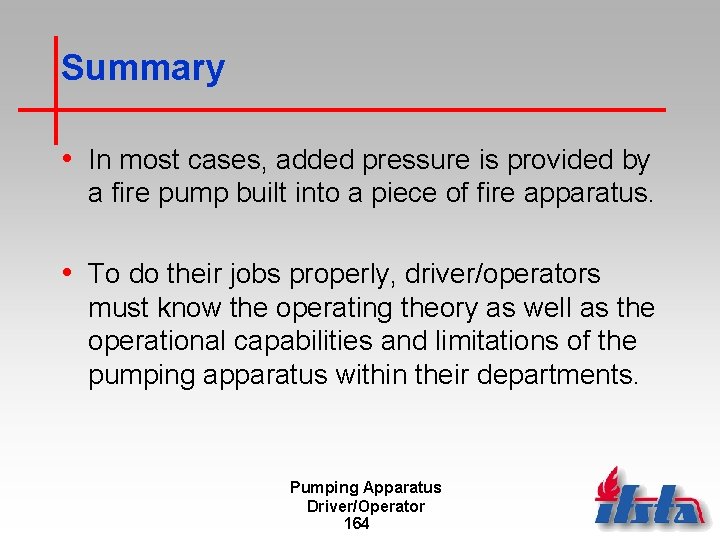 Summary

• In most cases, added pressure is provided by a fire pump built into a piece of fire apparatus.

• To do their jobs properly, driver/operators must know the operating theory as well as the operational capabilities and limitations of the pumping apparatus within their departments.

Pumping Apparatus
Driver/Operator
164

ifsta